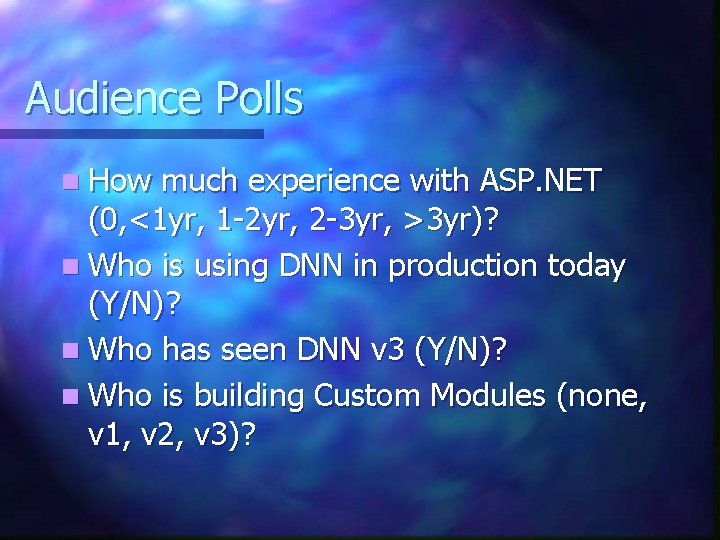 Audience Polls

- How much experience with ASP.NET (0,<1yr, 1-2yr, 2-3yr, >3yr)?
- Who is using DNN in production today (Y/N)?
- Who has seen DNN v3 (Y/N)?
- Who is building Custom Modules (none, v1, v2, v3)?